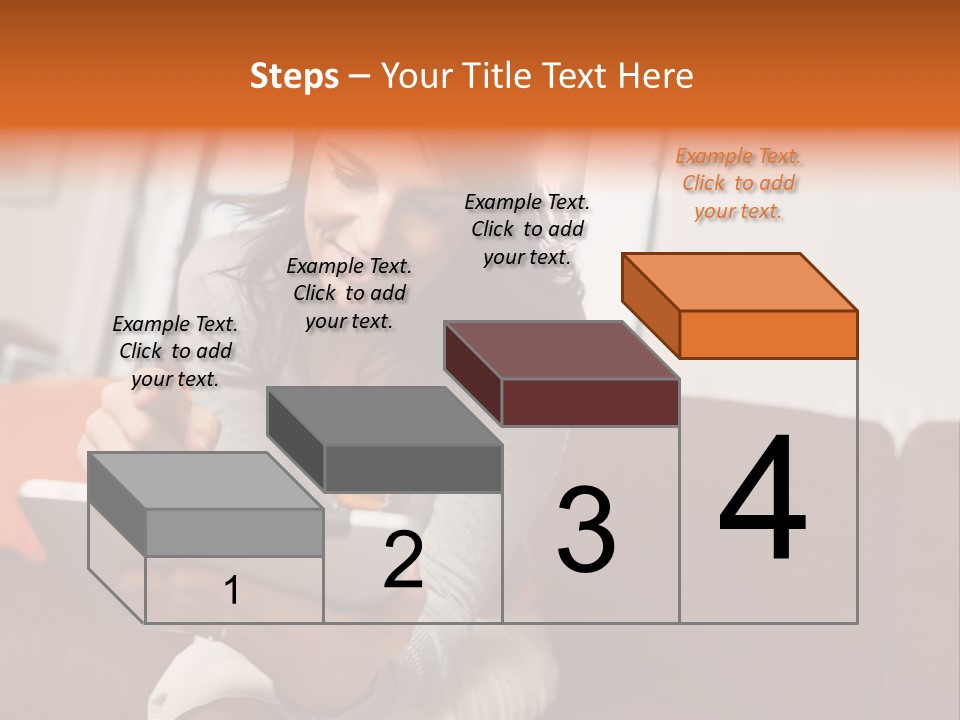 Steps – Your Title Text Here

Example Text. Click to add your text.

Example Text. Click to add your text.

Example Text. Click to add your text.

Example Text. Click to add your text.

1

2

3

4